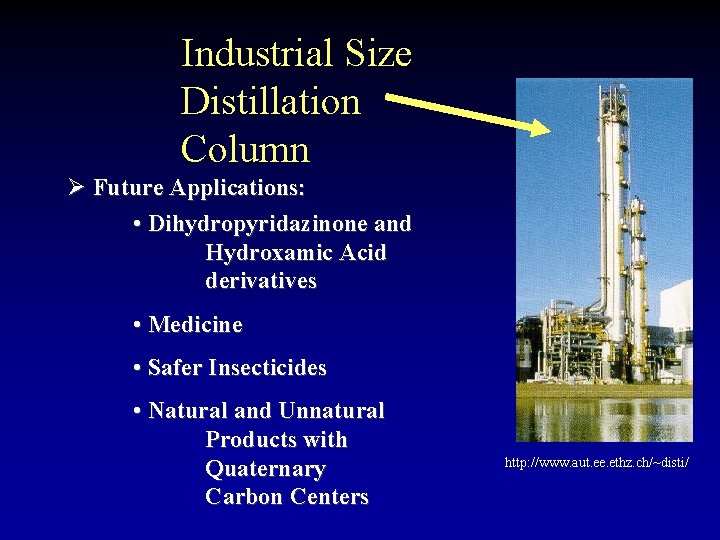 Industrial Size Distillation Column

➢ Future Applications:

• Dihydropyridazinone and Hydroxamic Acid derivatives

• Medicine

• Safer Insecticides

• Natural and Unnatural Products with Quaternary Carbon Centers

http://www.aut.ee.ethz.ch/~disti/